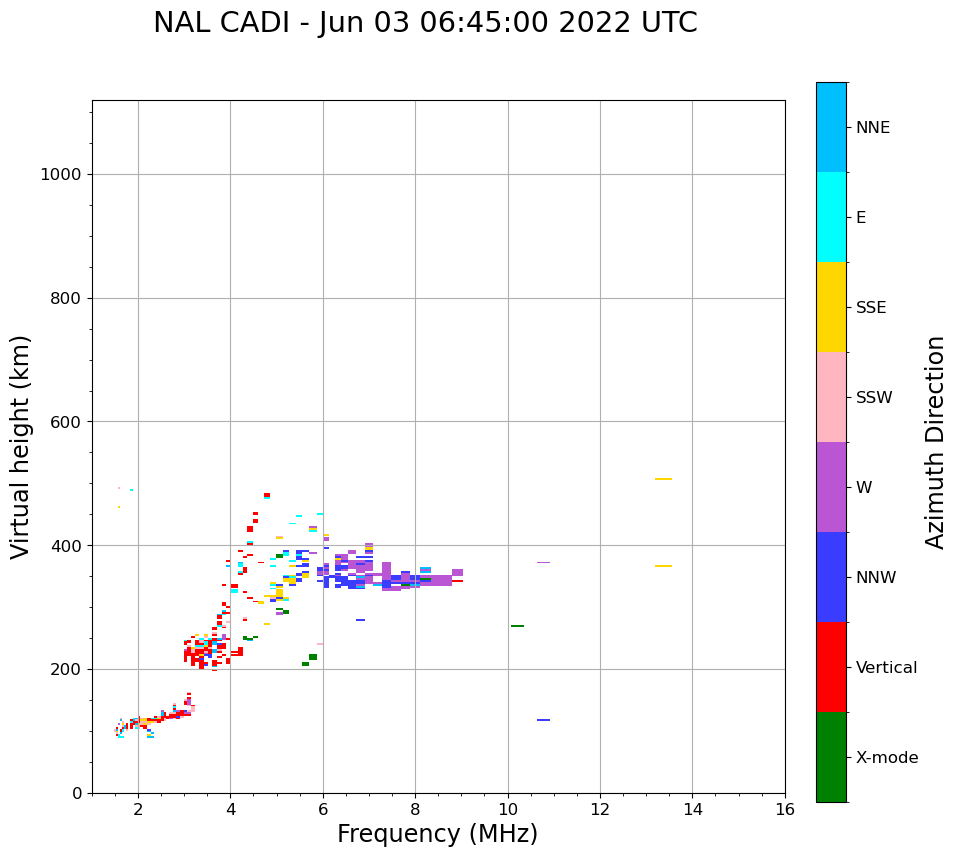 NAL CADI - Jun 03 06:45:00 2022 UTC

Virtual height (km)

1000
800
600
400
200
0

2
4
6
8
10
12
14
16

Frequency (MHz)

NNE
E
SSE
SSW
W
NNW
Vertical
X-mode

Azimuth Direction